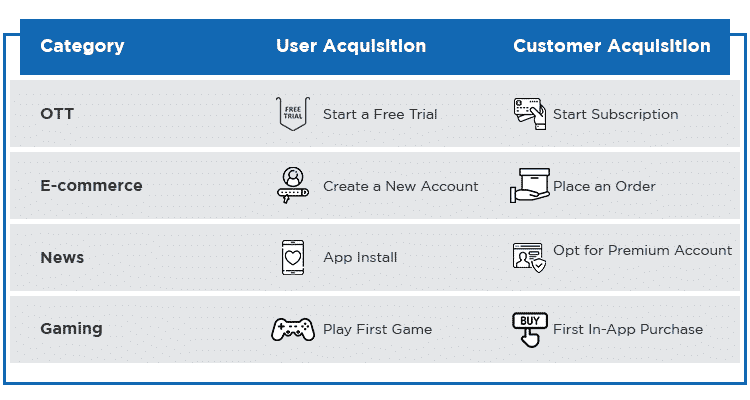 | Category | User Acquisition | Customer Acquisition |
|---|---|---|
| OTT | FREE TRIAL Start a Free Trial | Start Subscription |
| E-commerce | Create a New Account | Place an Order |
| News | App Install | Opt for Premium Account |
| Gaming | Play First Game | BUY First In-App Purchase |